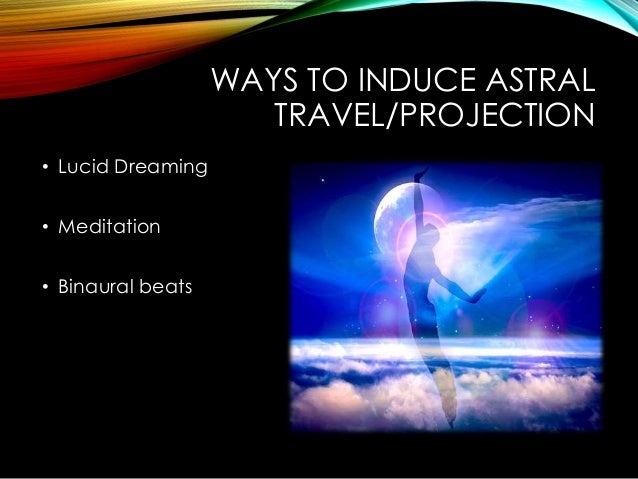 WAYS TO INDUCE ASTRAL TRAVEL/PROJECTION

• Lucid Dreaming

• Meditation

• Binaural beats